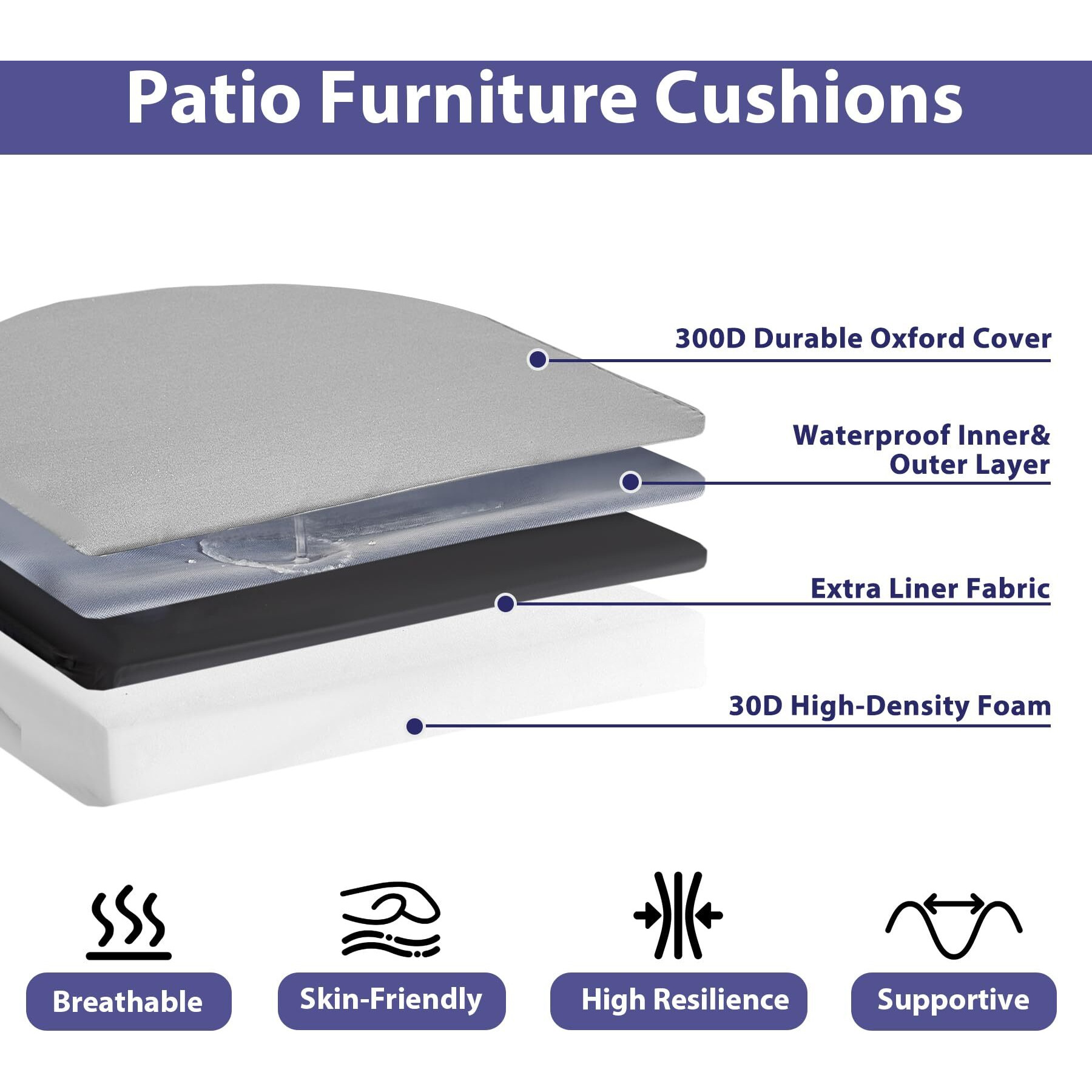 Patio Furniture Cushions

300D Durable Oxford Cover

Waterproof Inner& Outer Layer

Extra Liner Fabric

30D High-Density Foam

Breathable

Skin-Friendly

High Resilience

Supportive